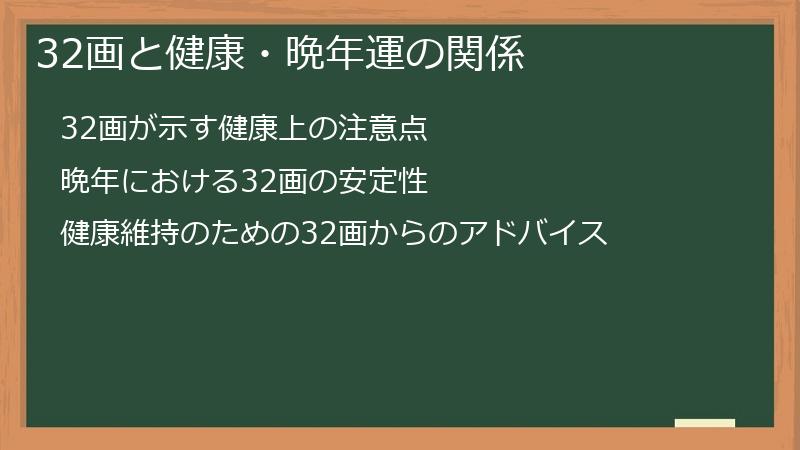 32画と健康・晩年運の関係

32画が示す健康上の注意点

晩年における32画の安定性

健康維持のための32画からのアドバイス